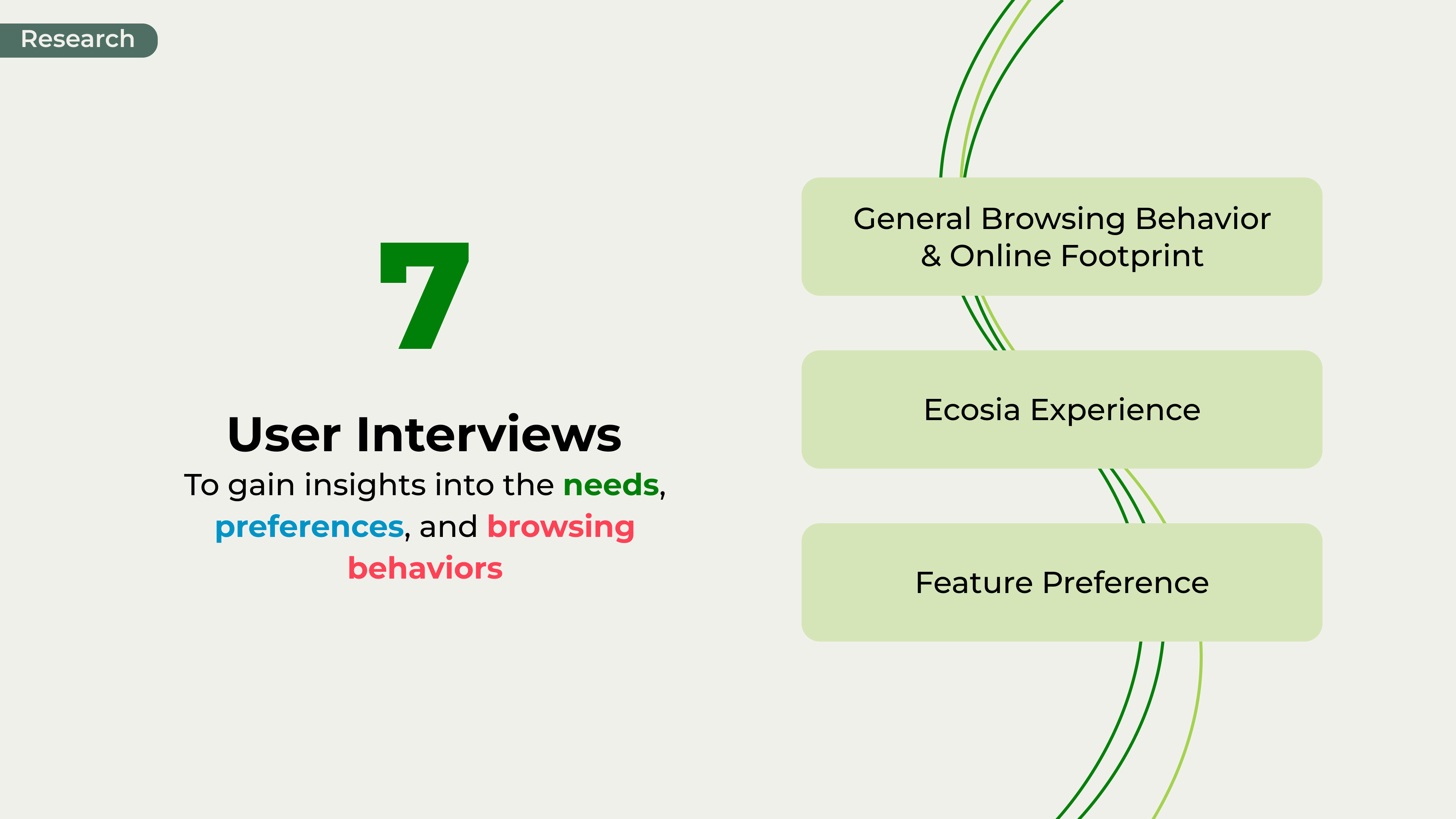 Research

7

User Interviews

To gain insights into the needs, preferences, and browsing behaviors

General Browsing Behavior & Online Footprint

Ecosia Experience

Feature Preference